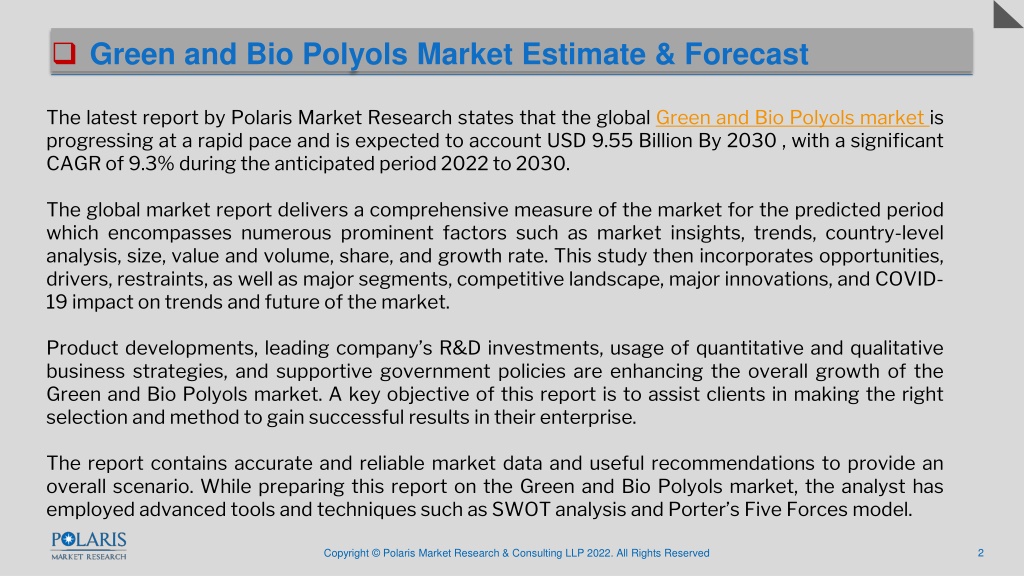 Green and Bio Polyols Market Estimate & Forecast

The latest report by Polaris Market Research states that the global Green and Bio Polyols market is progressing at a rapid pace and is expected to account USD 9.55 Billion By 2030 , with a significant CAGR of 9.3% during the anticipated period 2022 to 2030.

The global market report delivers a comprehensive measure of the market for the predicted period which encompasses numerous prominent factors such as market insights, trends, country-level analysis, size, value and volume, share, and growth rate. This study then incorporates opportunities, drivers, restraints, as well as major segments, competitive landscape, major innovations, and COVID-19 impact on trends and future of the market.

Product developments, leading company's R&D investments, usage of quantitative and qualitative business strategies, and supportive government policies are enhancing the overall growth of the Green and Bio Polyols market. A key objective of this report is to assist clients in making the right selection and method to gain successful results in their enterprise.

The report contains accurate and reliable market data and useful recommendations to provide an overall scenario. While preparing this report on the Green and Bio Polyols market, the analyst has employed advanced tools and techniques such as SWOT analysis and Porter's Five Forces model.

POLARIS
MARKET RESEARCH

Copyright © Polaris Market Research & Consulting LLP 2022. All Rights Reserved

2